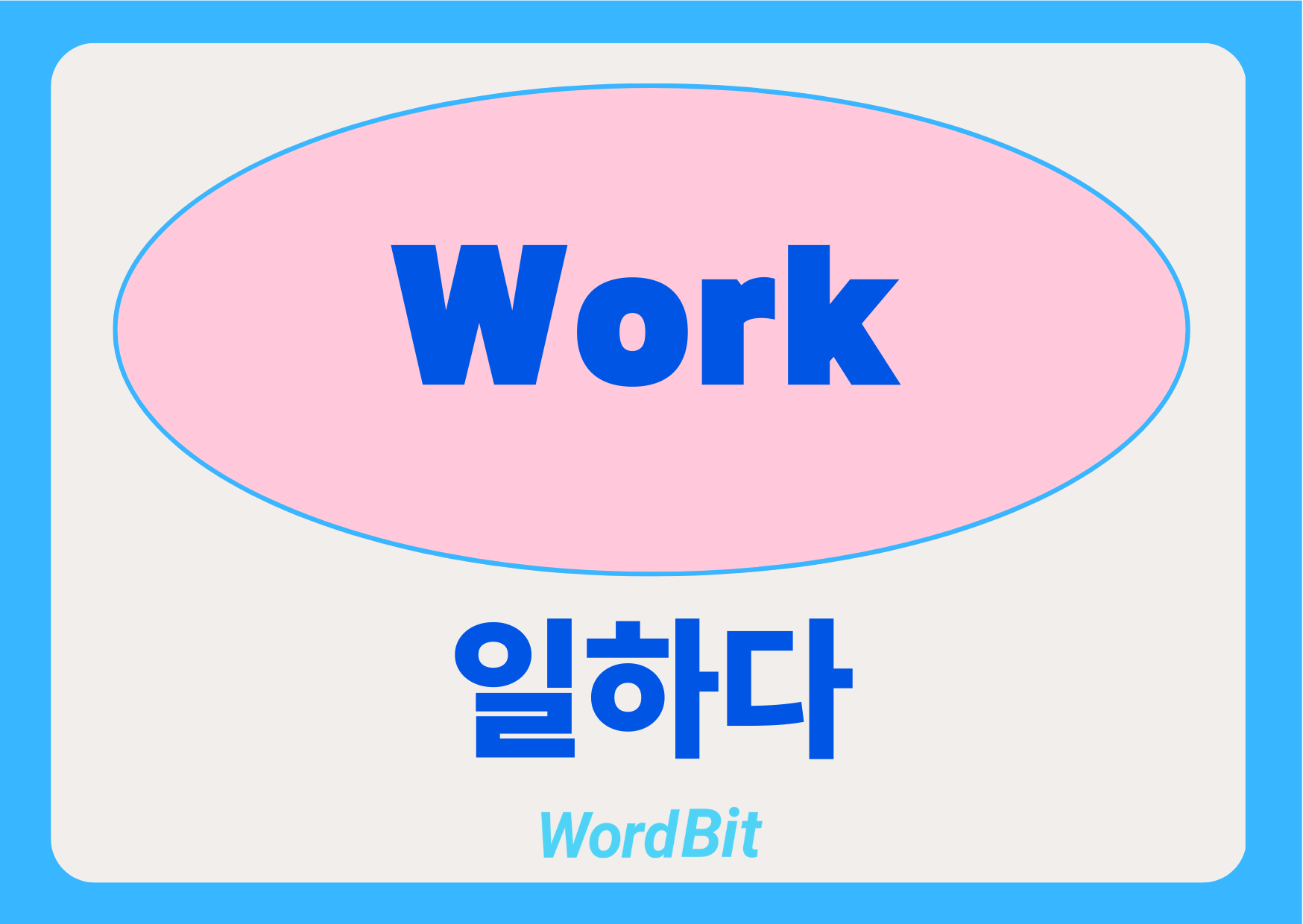 Work

일하다

WordBit